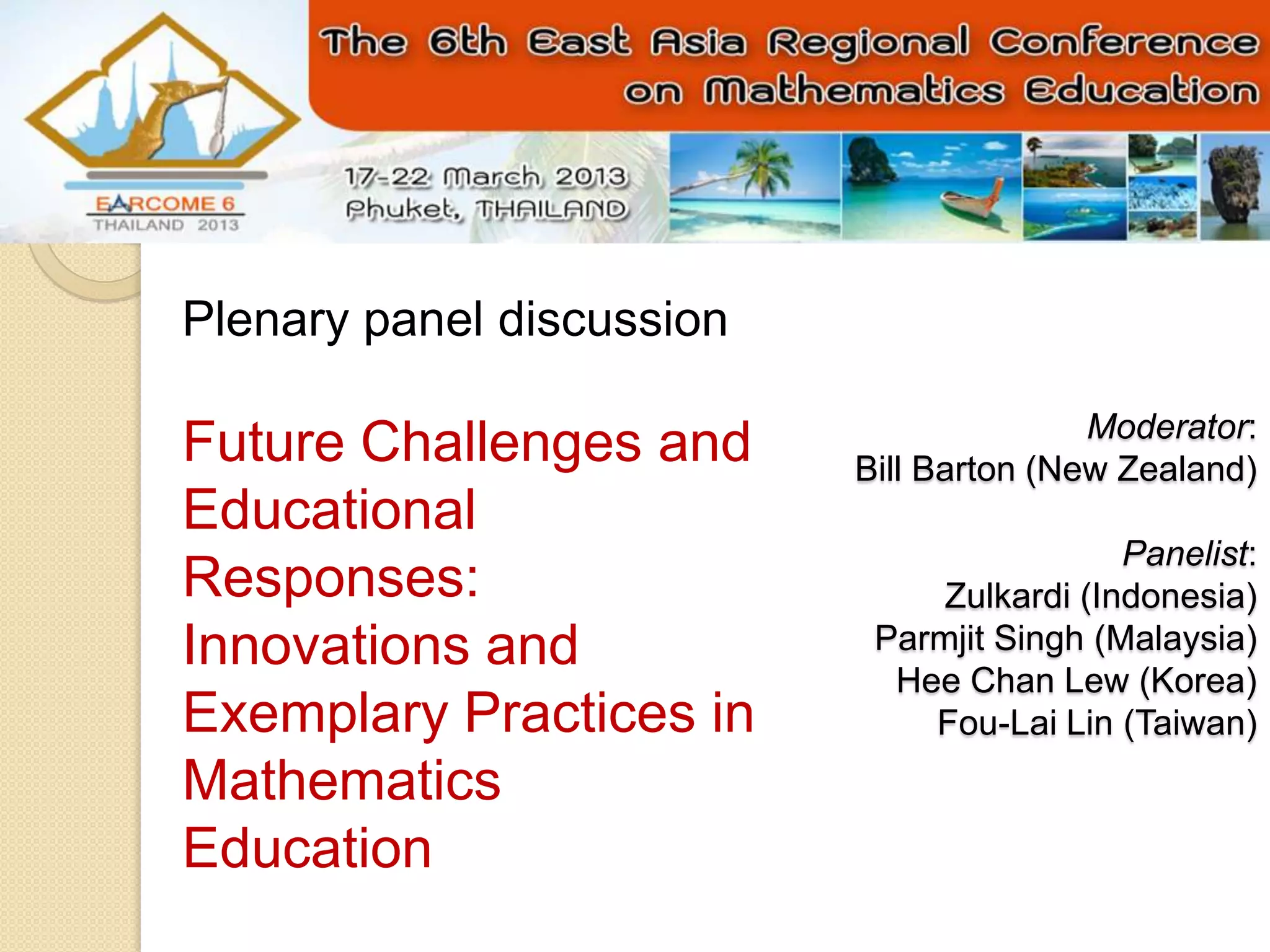 EARCOME 6
THAILAND 2013

The 6th East Asia Regional Conference on Mathematics Education

17-22 March 2013
Phuket, THAILAND

Plenary panel discussion

Future Challenges and Educational Responses: Innovations and Exemplary Practices in Mathematics Education

Moderator:
Bill Barton (New Zealand)

Panelist:
Zulkardi (Indonesia)
Parmjit Singh (Malaysia)
Hee Chan Lew (Korea)
Fou-Lai Lin (Taiwan)